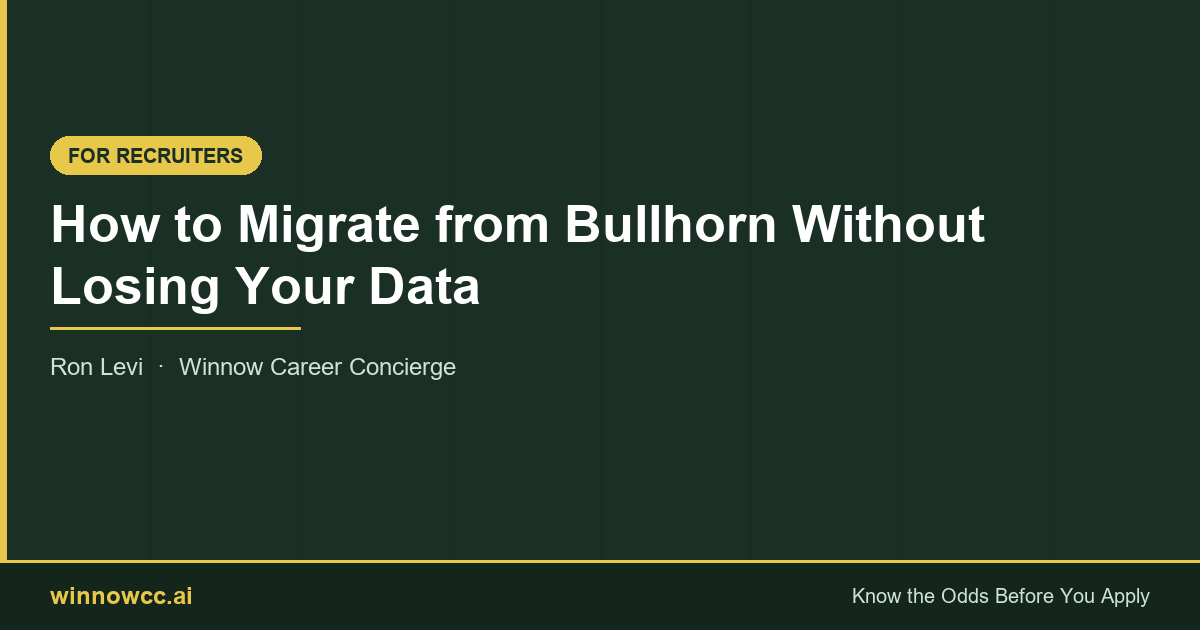 FOR RECRUITERS

How to Migrate from Bullhorn Without Losing Your Data

Ron Levi · Winnow Career Concierge

winnowcc.ai

Know the Odds Before You Apply